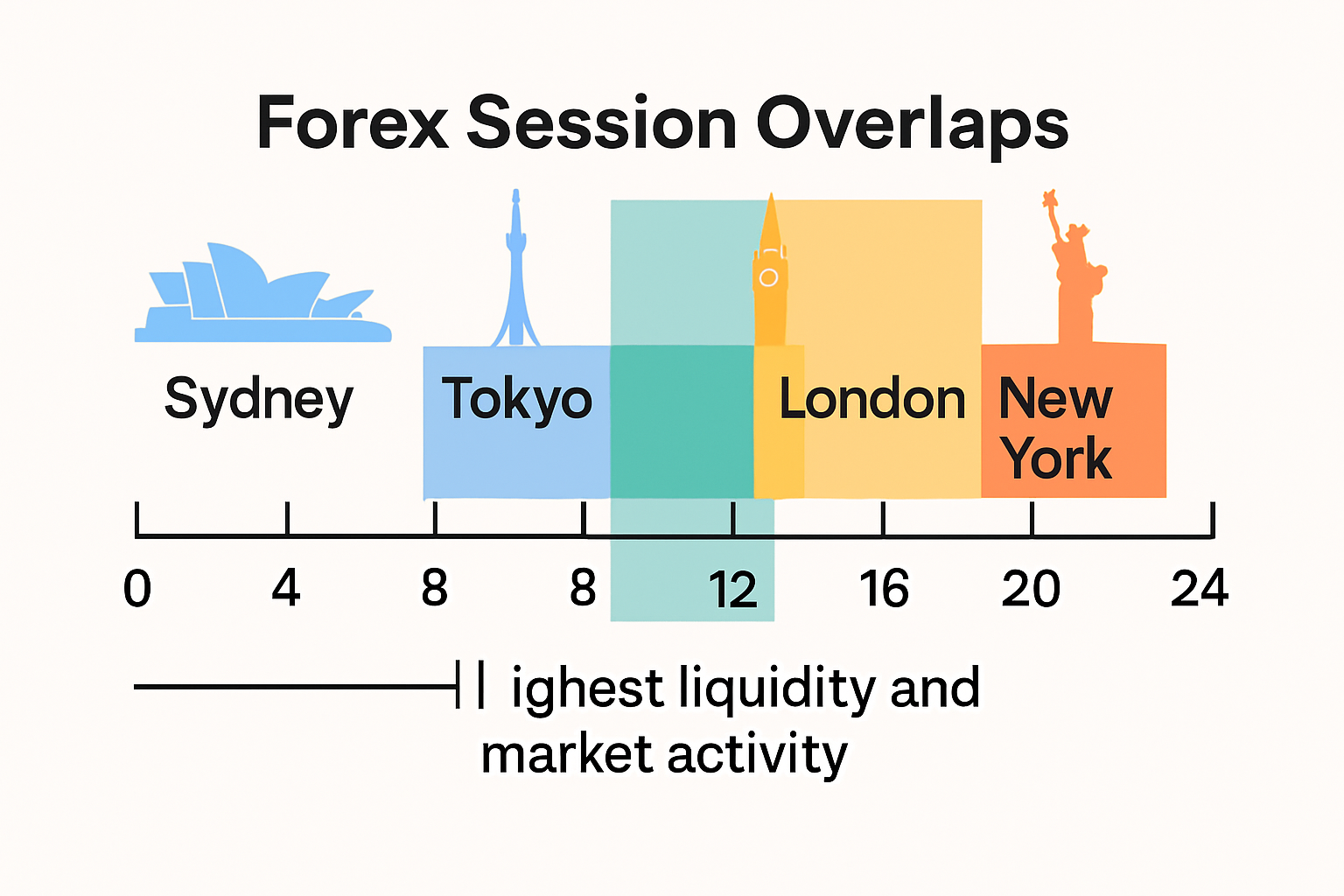 Forex Session Overlaps

Sydney

Tokyo

London

New York

0 4 8 8 12 16 20 24

ighest liquidity and market activity